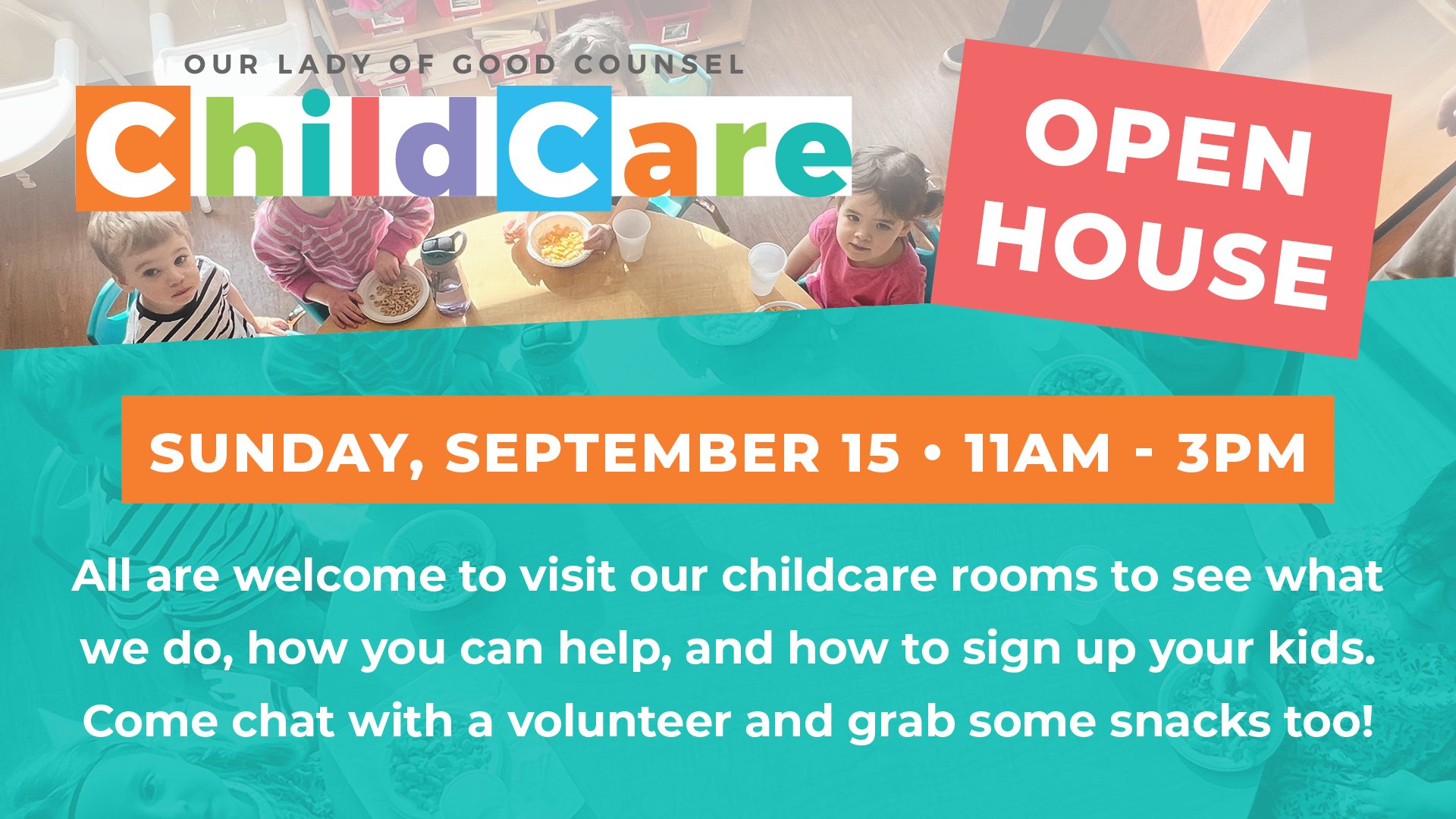 OUR LADY OF GOOD COUNSEL

ChildCare

OPEN HOUSE

SUNDAY, SEPTEMBER 15 • 11AM - 3PM

All are welcome to visit our childcare rooms to see what we do, how you can help, and how to sign up your kids. Come chat with a volunteer and grab some snacks too!